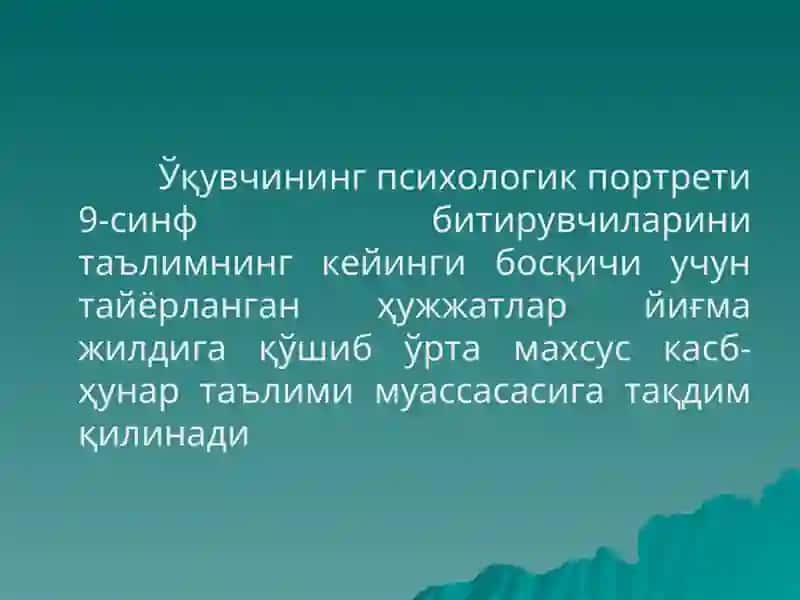 Ўқувчининг психологик портрети 9-синф битирувчиларини таълимнинг кейинги босқичи учун тайёрланган ҳужжатлар йиғма жилдига қўшиб ўрта махсус касб-ҳунар таълими муассасасига тақдим қилинади